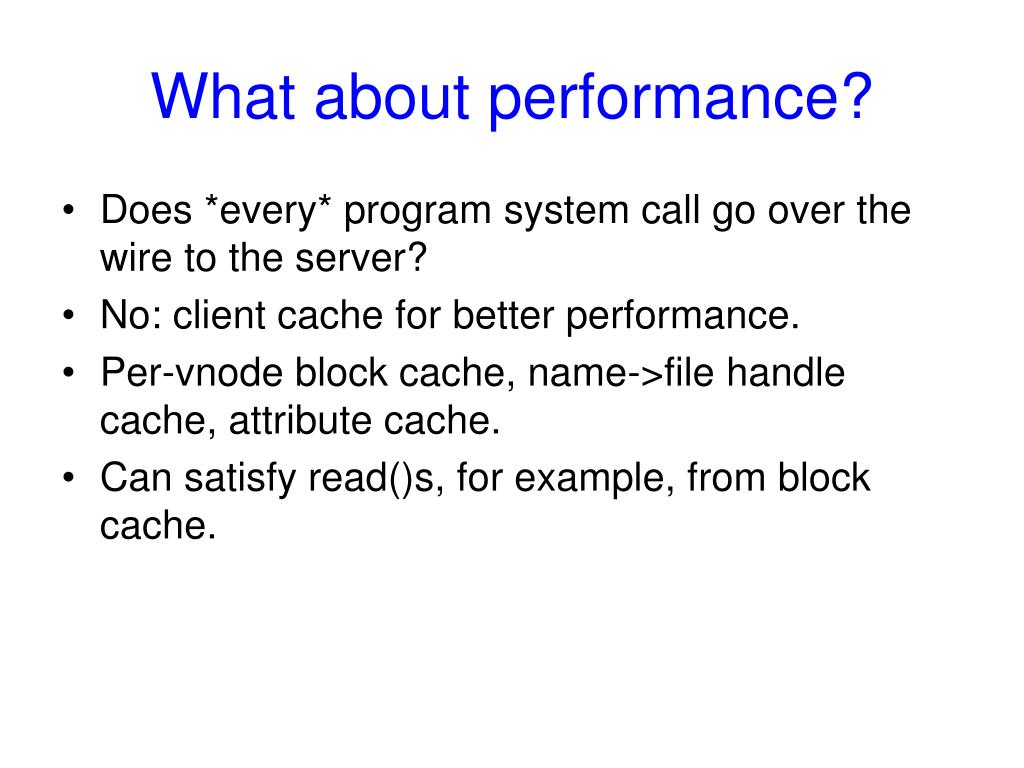 What about performance?

• Does *every* program system call go over the wire to the server?
• No: client cache for better performance.
• Per-vnode block cache, name->file handle cache, attribute cache.
• Can satisfy read()s, for example, from block cache.